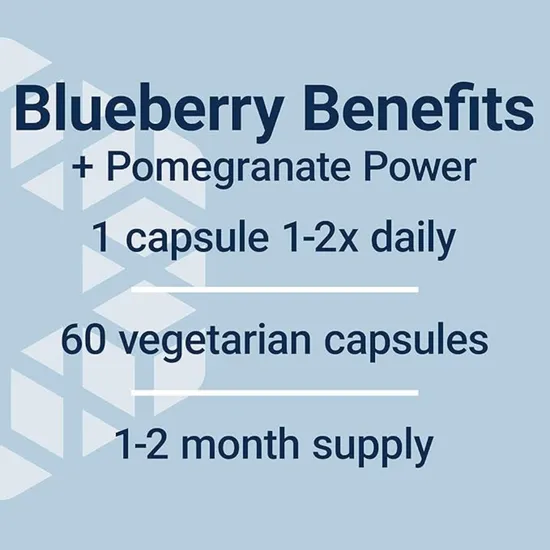 Blueberry Benefits
+ Pomegranate Power

1 capsule 1-2x daily

60 vegetarian capsules

1-2 month supply